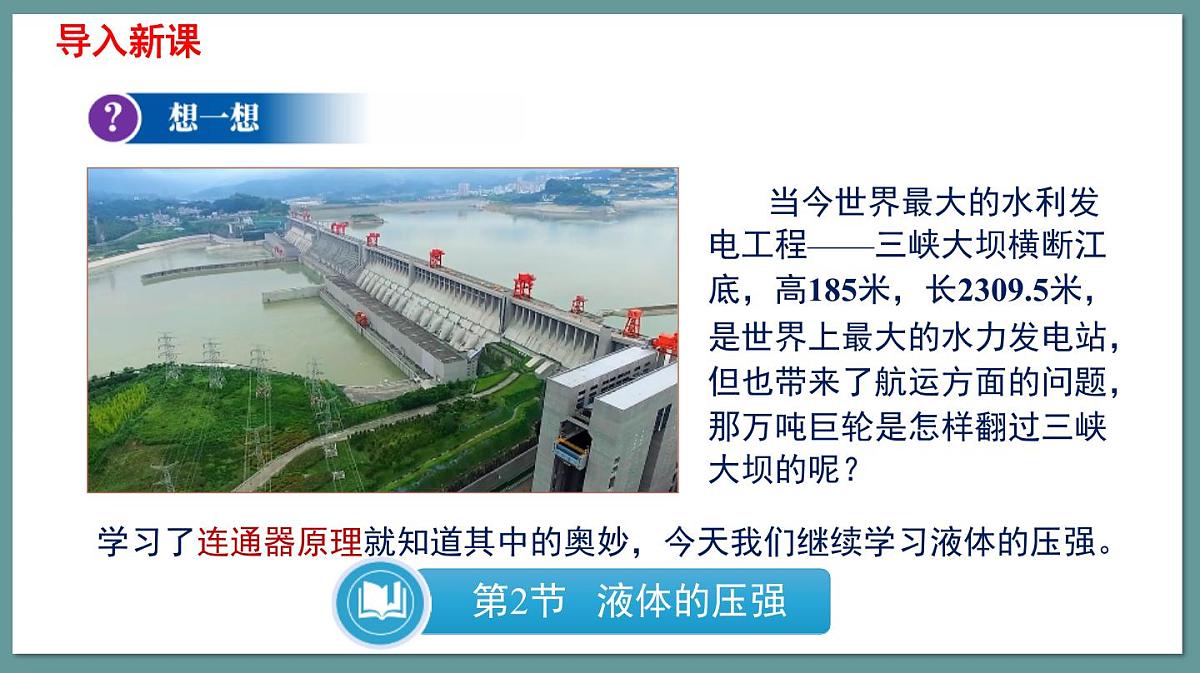 导入新课

?

想一想

当今世界最大的水利发电工程——三峡大坝横断江底，高185米，长2309.5米，是世界上最大的水力发电站，但也带来了航运方面的问题，那万吨巨轮是怎样翻过三峡大坝的呢？

学习了连通器原理就知道其中的奥妙，今天我们继续学习液体的压强。

第2节 液体的压强